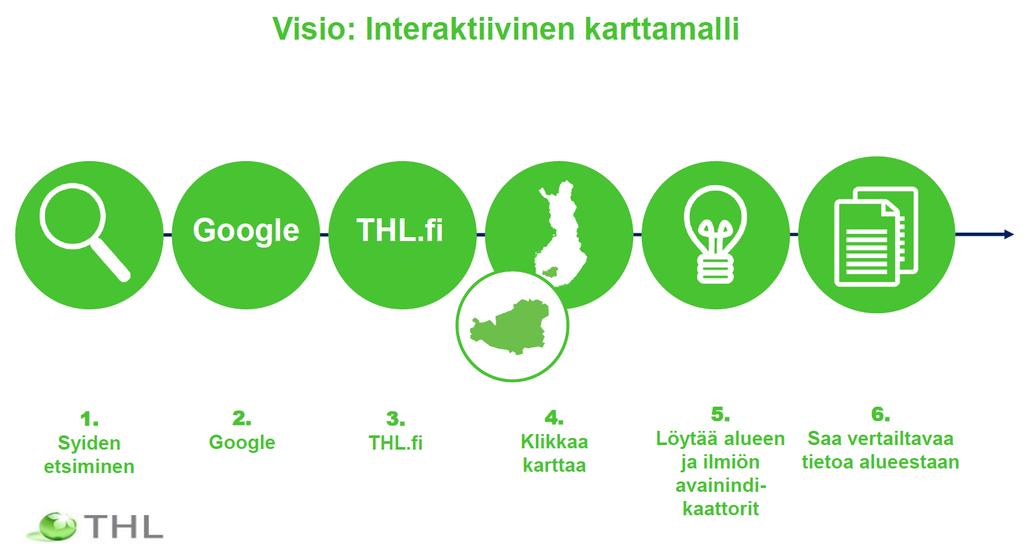 Visio: Interaktiivinen karttamalli

Google

THL.fi

1.
Syiden etsiminen

2.
Google

3.
THL.fi

4.
Klikkaa karttaa

5.
Löytää alueen ja ilmiön avainindikaattorit

6.
Saa vertailtavaa tietoa alueestaan

THL